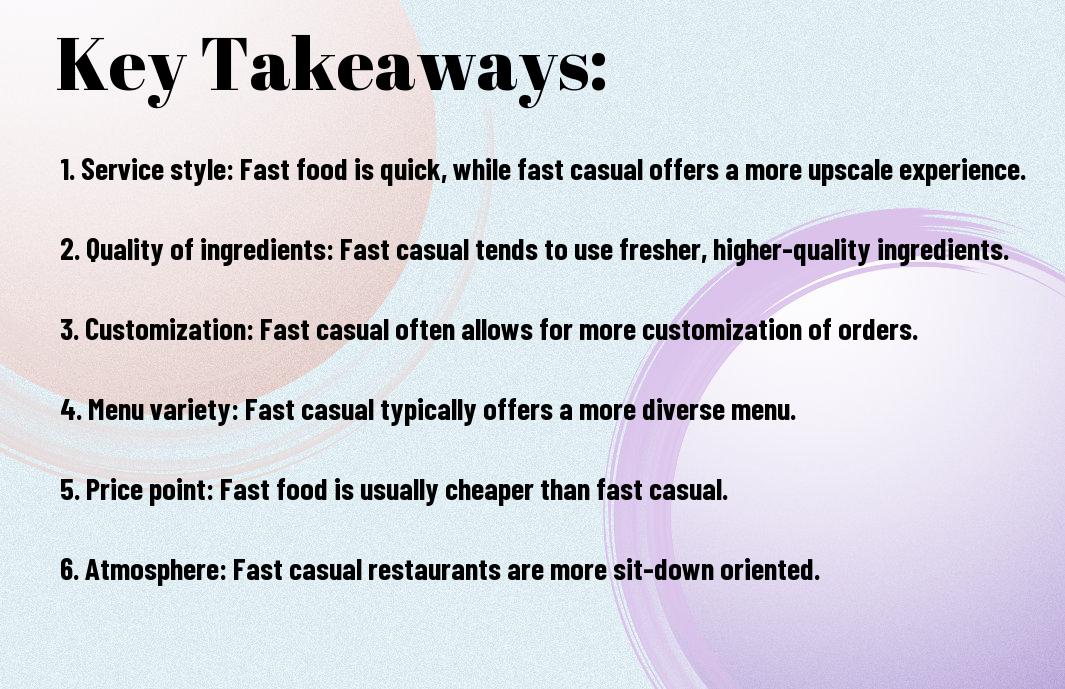 Key Takeaways:

1. Service style: Fast food is quick, while fast casual offers a more upscale experience.

2. Quality of ingredients: Fast casual tends to use fresher, higher-quality ingredients.

3. Customization: Fast casual often allows for more customization of orders.

4. Menu variety: Fast casual typically offers a more diverse menu.

5. Price point: Fast food is usually cheaper than fast casual.

6. Atmosphere: Fast casual restaurants are more sit-down oriented.